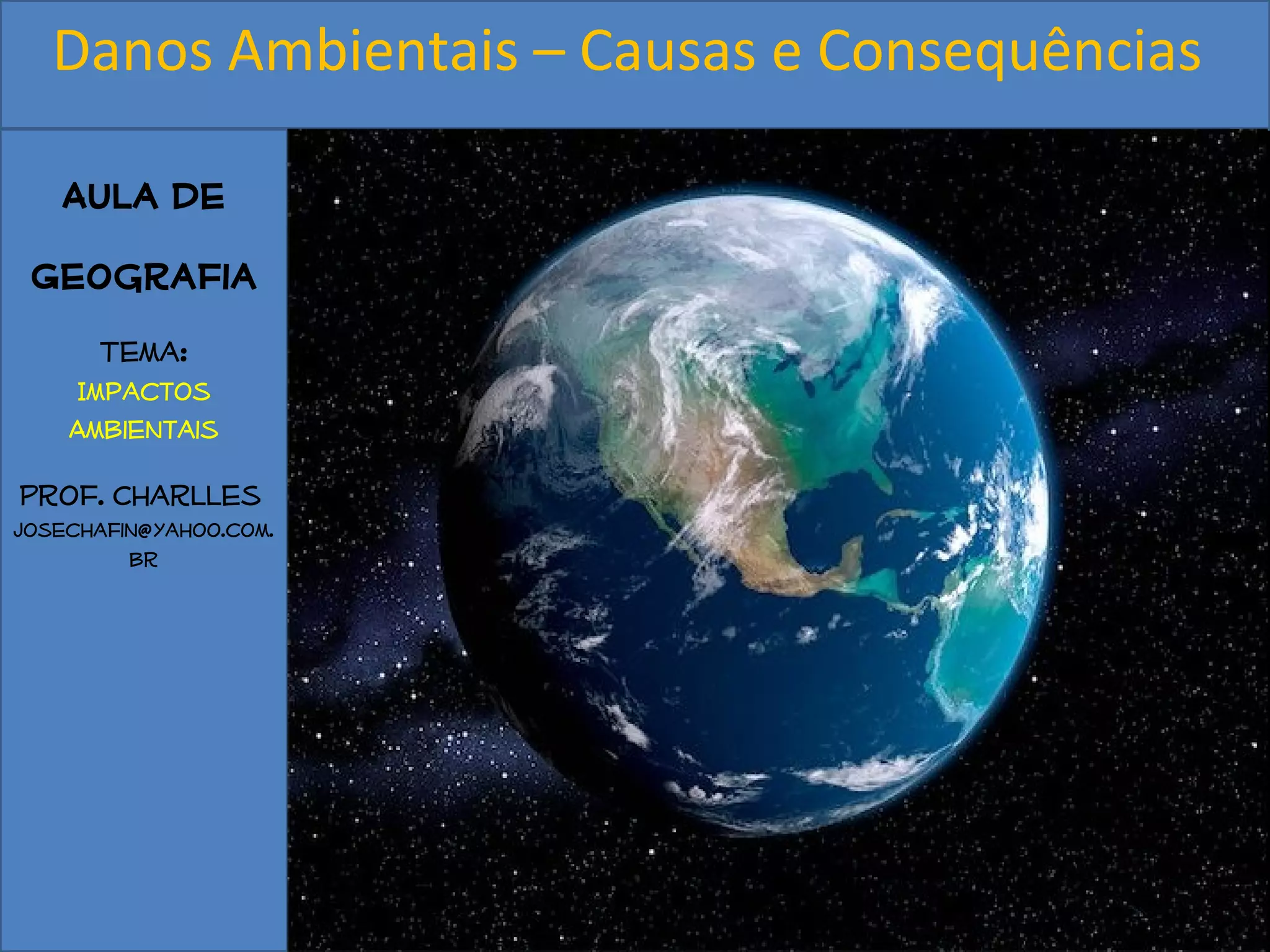 Danos Ambientais – Causas e Consequências

AULA DE GEOGRAFIA

TEMA:
IMPACTOS AMBIENTAIS

PROF. CHARLLES
JOSECHAFIN@YAHOO.COM.BR